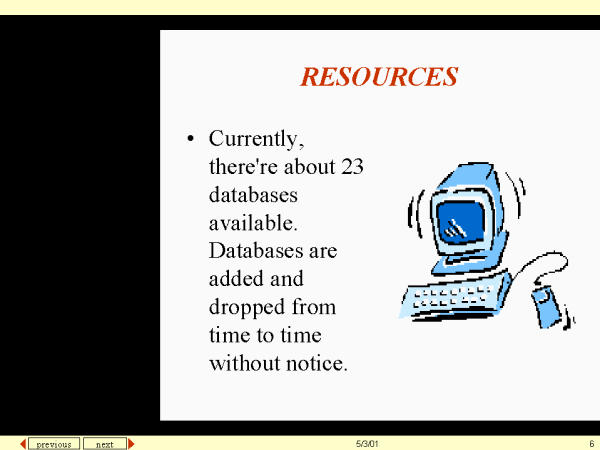 RESOURCES

• Currently, there're about 23 databases available. Databases are added and dropped from time to time without notice.

previous next 5/3/01 6